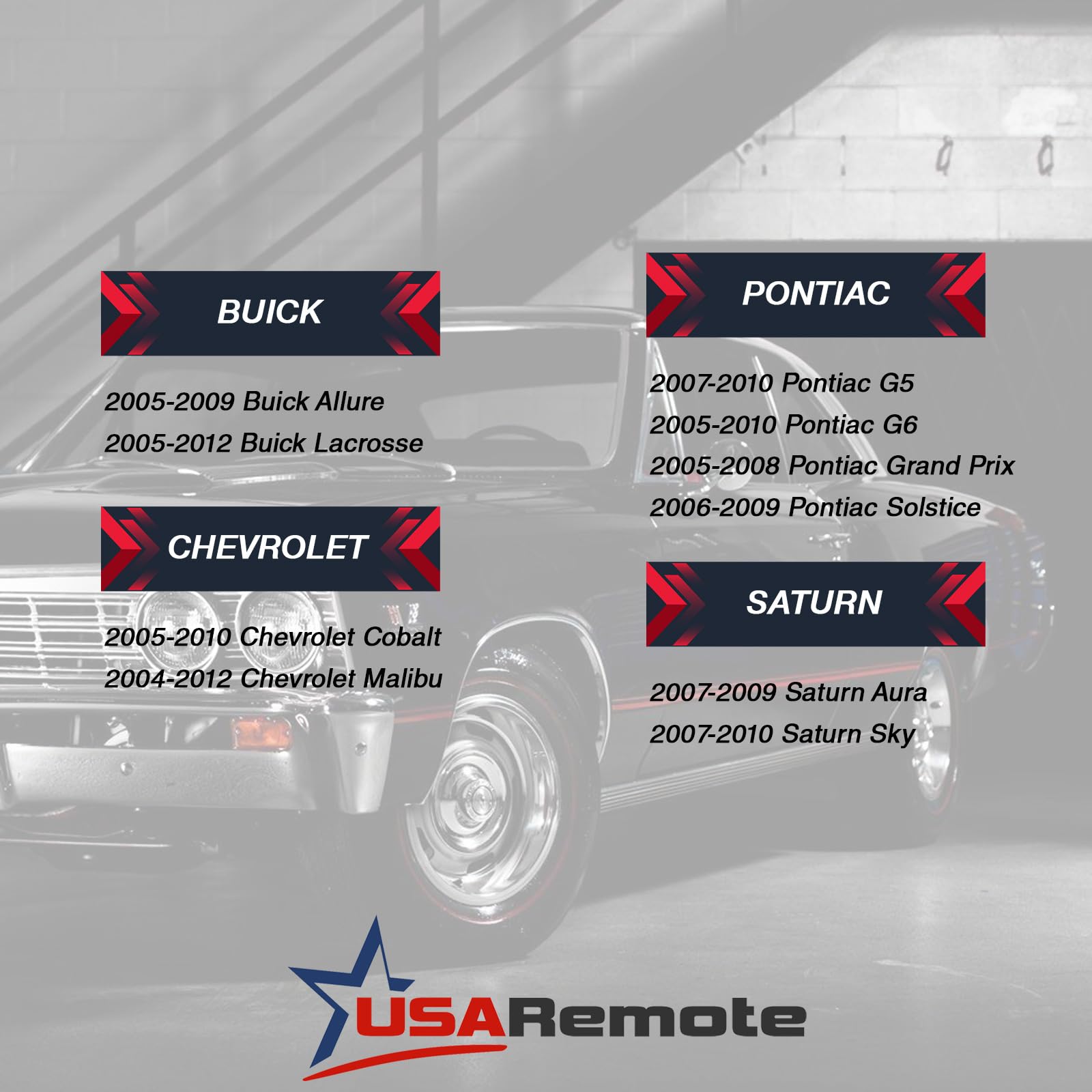 BUICK

2005-2009 Buick Allure
2005-2012 Buick Lacrosse

CHEVROLET

2005-2010 Chevrolet Cobalt
2004-2012 Chevrolet Malibu

PONTIAC

2007-2010 Pontiac G5
2005-2010 Pontiac G6
2005-2008 Pontiac Grand Prix
2006-2009 Pontiac Solstice

SATURN

2007-2009 Saturn Aura
2007-2010 Saturn Sky

USARemote